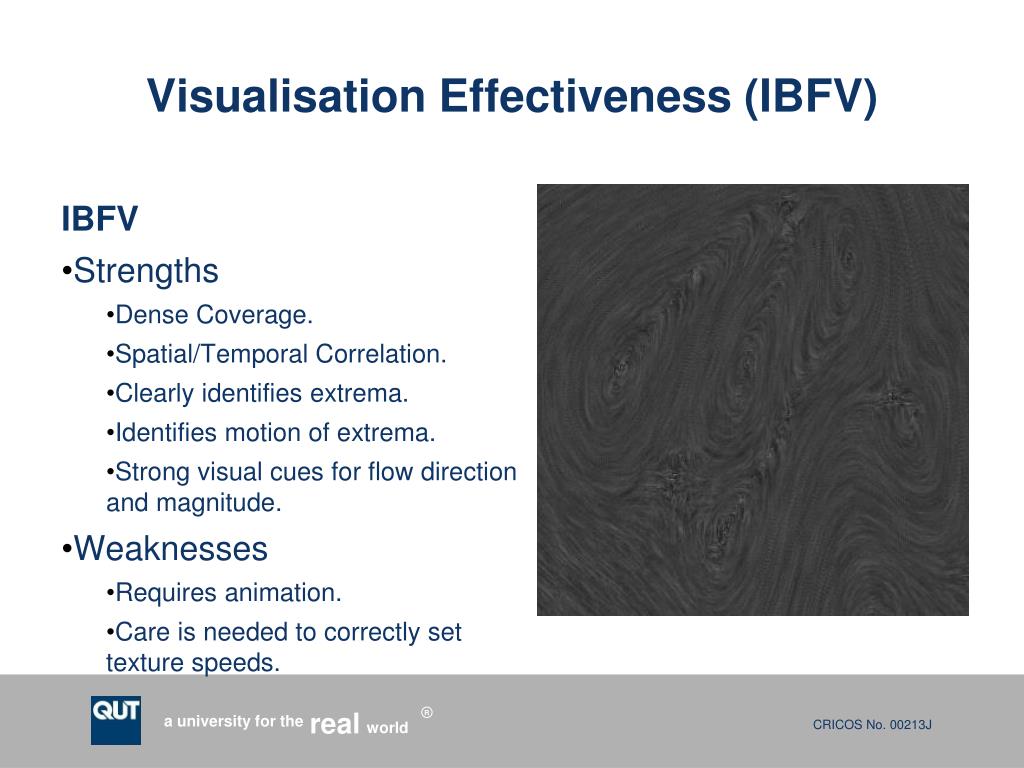 Visualisation Effectiveness (IBFV)

IBFV

•Strengths

•Dense Coverage.

•Spatial/Temporal Correlation.

•Clearly identifies extrema.

•Identifies motion of extrema.

•Strong visual cues for flow direction and magnitude.

•Weaknesses

•Requires animation.

•Care is needed to correctly set texture speeds.

QUT

a university for the real world ®

CRICOS No. 00213J